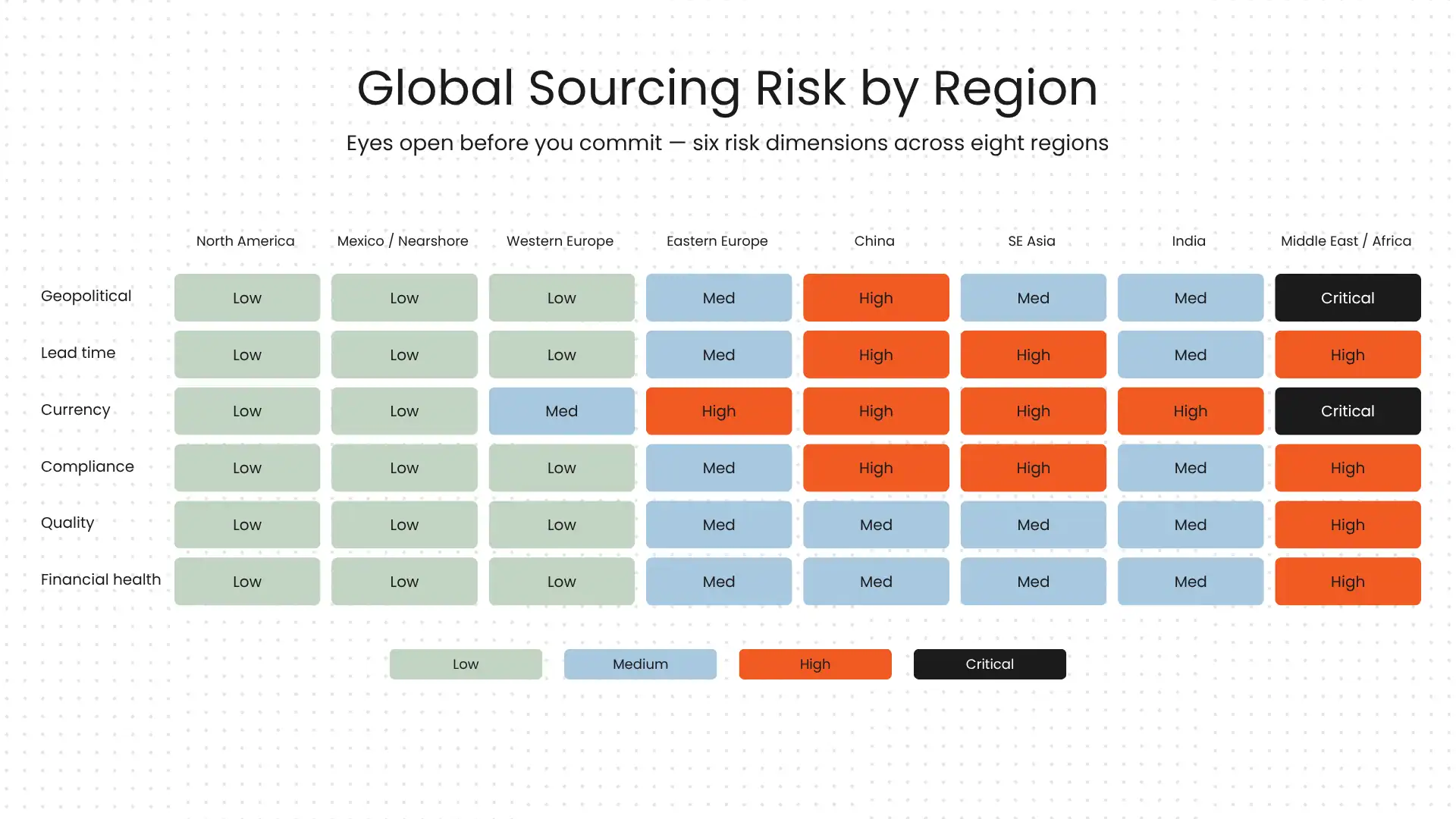 Global Sourcing Risk by Region

Eyes open before you commit — six risk dimensions across eight regions

| | North America | Mexico / Nearshore | Western Europe | Eastern Europe | China | SE Asia | India | Middle East / Africa |
|---|---|---|---|---|---|---|---|---|
| Geopolitical | Low | Low | Low | Med | High | Med | Med | Critical |
| Lead time | Low | Low | Low | Med | High | High | Med | High |
| Currency | Low | Low | Med | High | High | High | High | Critical |
| Compliance | Low | Low | Low | Med | High | High | Med | High |
| Quality | Low | Low | Low | Med | Med | Med | Med | High |
| Financial health | Low | Low | Low | Med | Med | Med | Med | High |

Low Medium High Critical